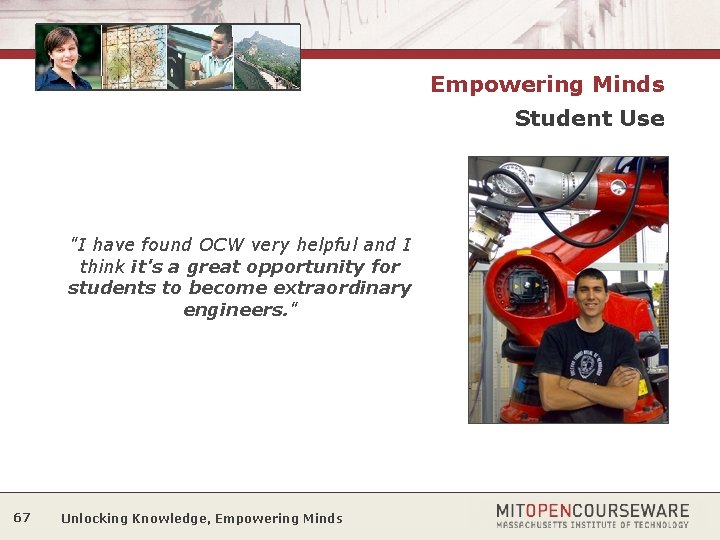 Empowering Minds
Student Use

"I have found OCW very helpful and I think it's a great opportunity for students to become extraordinary engineers."

67 Unlocking Knowledge, Empowering Minds

MITOPENCOURSEWARE
MASSACHUSETTS INSTITUTE OF TECHNOLOGY